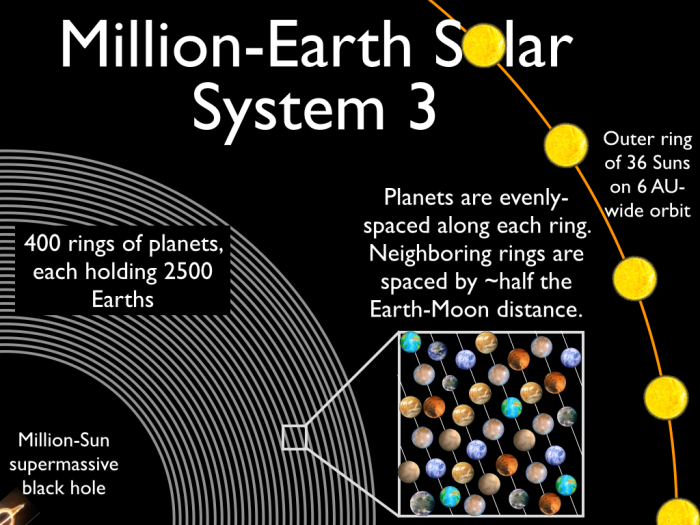 Million-Earth Solar System 3

Outer ring of 36 Suns on 6 AU-wide orbit

Planets are evenly-spaced along each ring. Neighboring rings are spaced by ~half the Earth-Moon distance.

400 rings of planets, each holding 2500 Earths

Million-Sun supermassive black hole